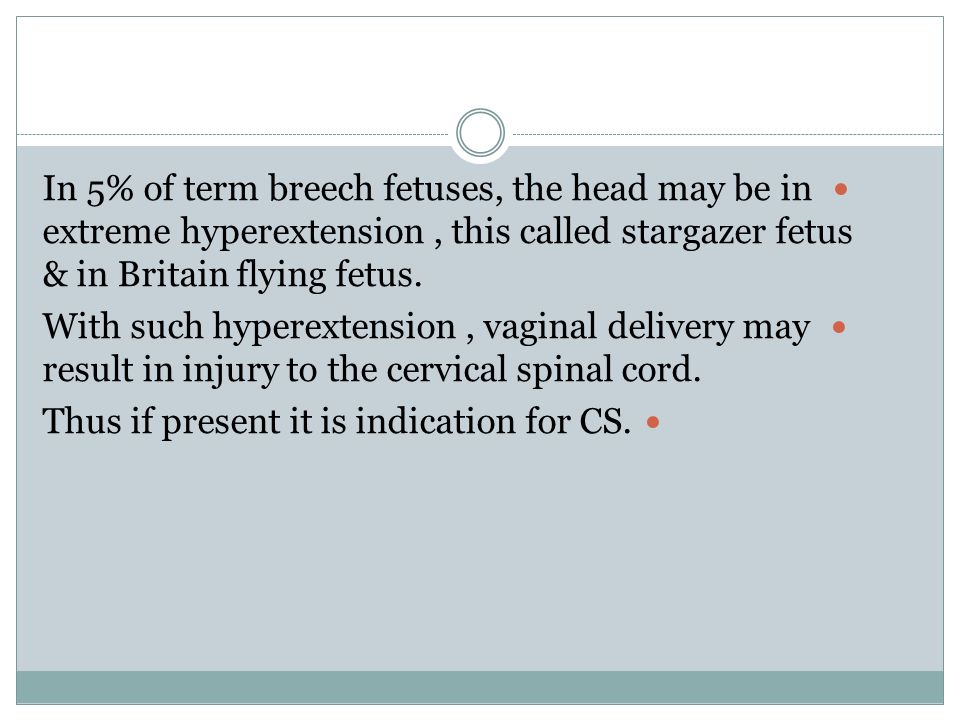 In 5% of term breech fetuses, the head may be in extreme hyperextension , this called stargazer fetus & in Britain flying fetus.

With such hyperextension , vaginal delivery may result in injury to the cervical spinal cord.

Thus if present it is indication for CS.